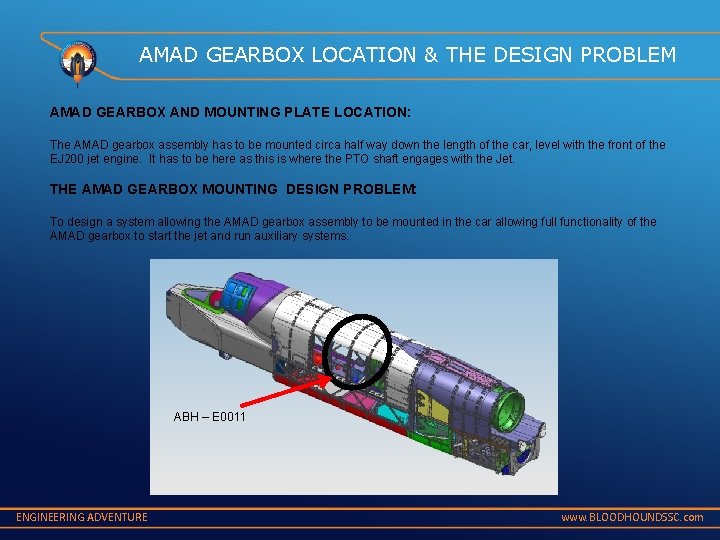 AMAD GEARBOX LOCATION & THE DESIGN PROBLEM

AMAD GEARBOX AND MOUNTING PLATE LOCATION:

The AMAD gearbox assembly has to be mounted circa half way down the length of the car, level with the front of the EJ200 jet engine. It has to be here as this is where the PTO shaft engages with the Jet.

THE AMAD GEARBOX MOUNTING DESIGN PROBLEM:

To design a system allowing the AMAD gearbox assembly to be mounted in the car allowing full functionality of the AMAD gearbox to start the jet and run auxiliary systems.

ABH – E0011

ENGINEERING ADVENTURE

www.BLOODHOUNDSSC.com